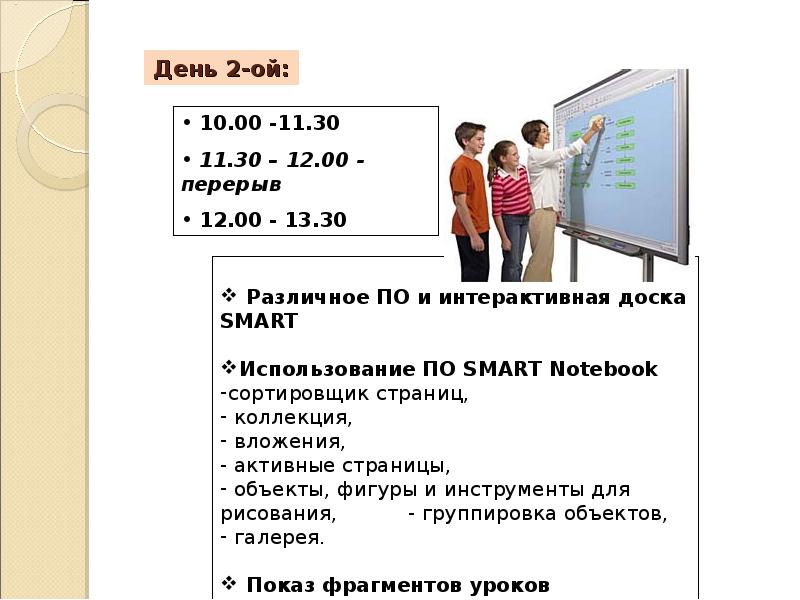 День 2-ой:

• 10.00 -11.30

• 11.30 – 12.00 - перерыв

• 12.00 - 13.30

❖ Различное ПО и интерактивная доска SMART

❖Использование ПО SMART Notebook
-сортировщик страниц,
- коллекция,
- вложения,
- активные страницы,
- объекты, фигуры и инструменты для рисования, - группировка объектов,
- галерея.

❖ Показ фрагментов уроков